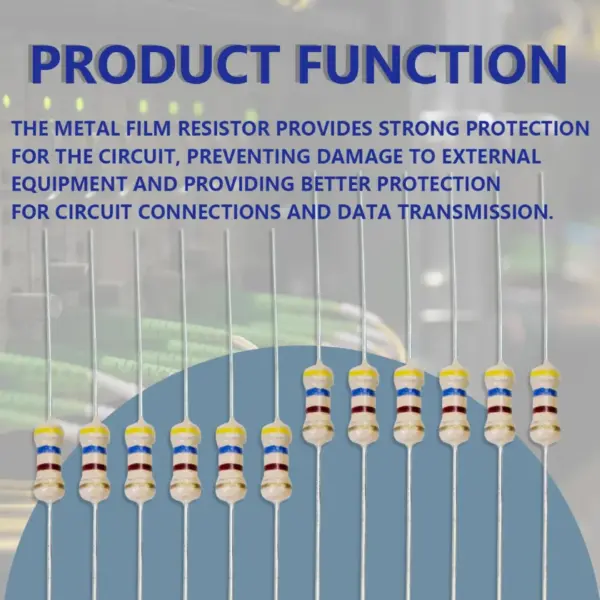 PRODUCT FUNCTION

THE METAL FILM RESISTOR PROVIDES STRONG PROTECTION FOR THE CIRCUIT, PREVENTING DAMAGE TO EXTERNAL EQUIPMENT AND PROVIDING BETTER PROTECTION FOR CIRCUIT CONNECTIONS AND DATA TRANSMISSION.